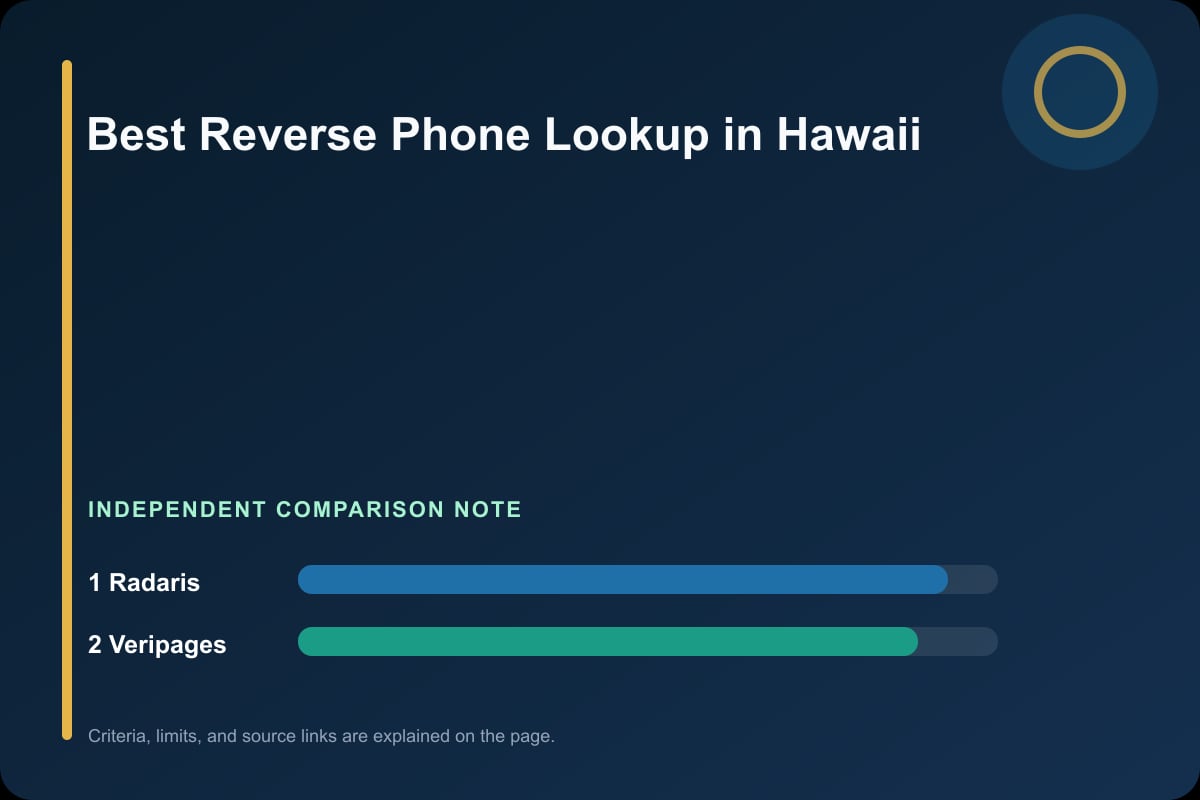 Best Reverse Phone Lookup in Hawaii

INDEPENDENT COMPARISON NOTE

1 Radaris

2 Veripages

Criteria, limits, and source links are explained on the page.